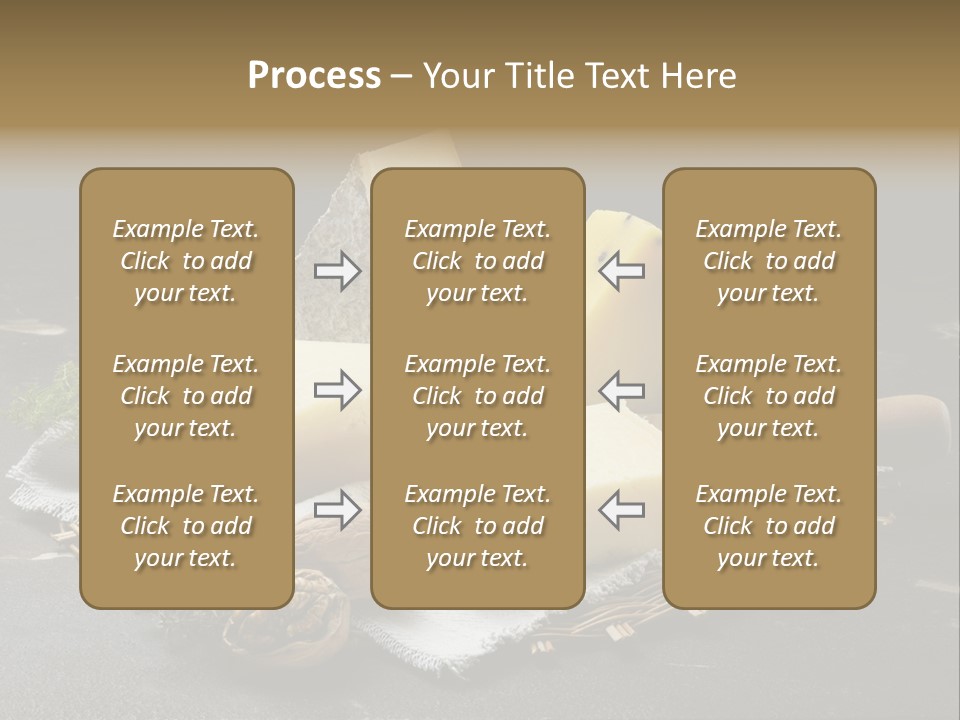 Process – Your Title Text Here

Example Text. Click to add your text.

Example Text. Click to add your text.

Example Text. Click to add your text.

Example Text. Click to add your text.

Example Text. Click to add your text.

Example Text. Click to add your text.

Example Text. Click to add your text.

Example Text. Click to add your text.

Example Text. Click to add your text.